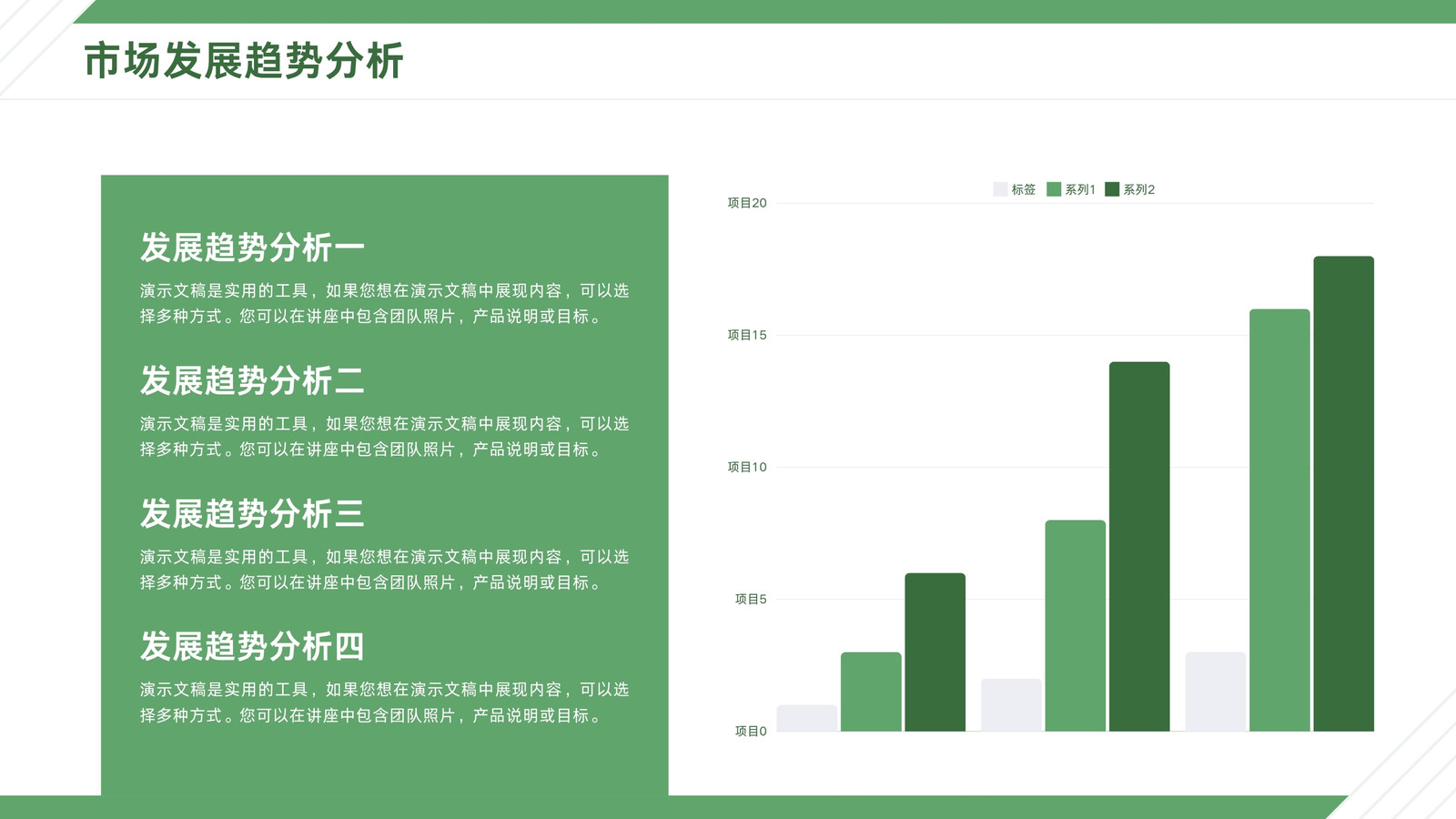 市场发展趋势分析

发展趋势分析一

演示文稿是实用的工具，如果您想在演示文稿中展现内容，可以选择多种方式。您可以在讲座中包含团队照片，产品说明或目标。

发展趋势分析二

演示文稿是实用的工具，如果您想在演示文稿中展现内容，可以选择多种方式。您可以在讲座中包含团队照片，产品说明或目标。

发展趋势分析三

演示文稿是实用的工具，如果您想在演示文稿中展现内容，可以选择多种方式。您可以在讲座中包含团队照片，产品说明或目标。

发展趋势分析四

演示文稿是实用的工具，如果您想在演示文稿中展现内容，可以选择多种方式。您可以在讲座中包含团队照片，产品说明或目标。

标签 系列1 系列2

项目20
项目15
项目10
项目5
项目0